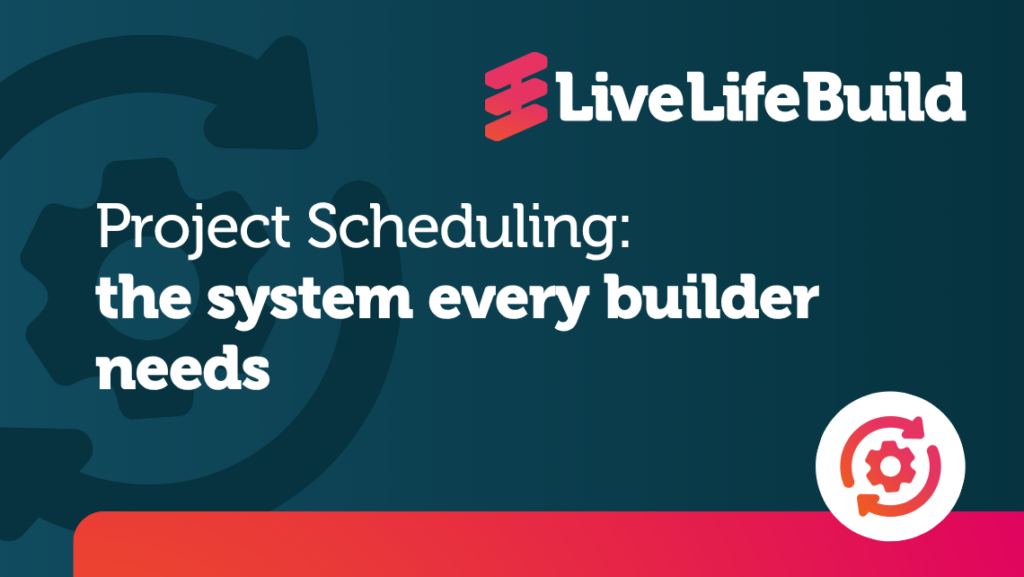 LiveLifeBuild

Project Scheduling:
the system every builder needs